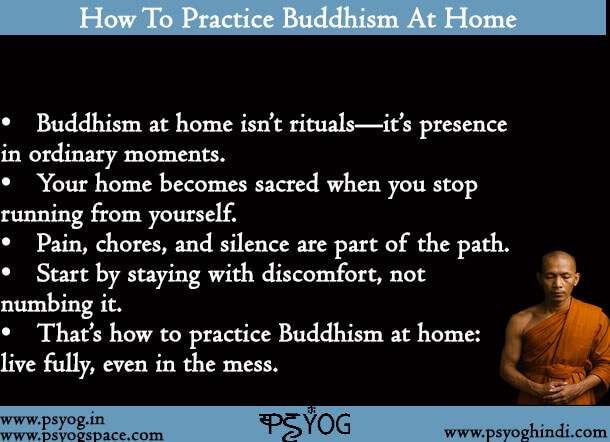 How To Practice Buddhism At Home

• Buddhism at home isn't rituals—it's presence in ordinary moments.
• Your home becomes sacred when you stop running from yourself.
• Pain, chores, and silence are part of the path.
• Start by staying with discomfort, not numbing it.
• That's how to practice Buddhism at home: live fully, even in the mess.

www.psyog.in
www.psyogspace.com

PSYOG

www.psyoghindi.com